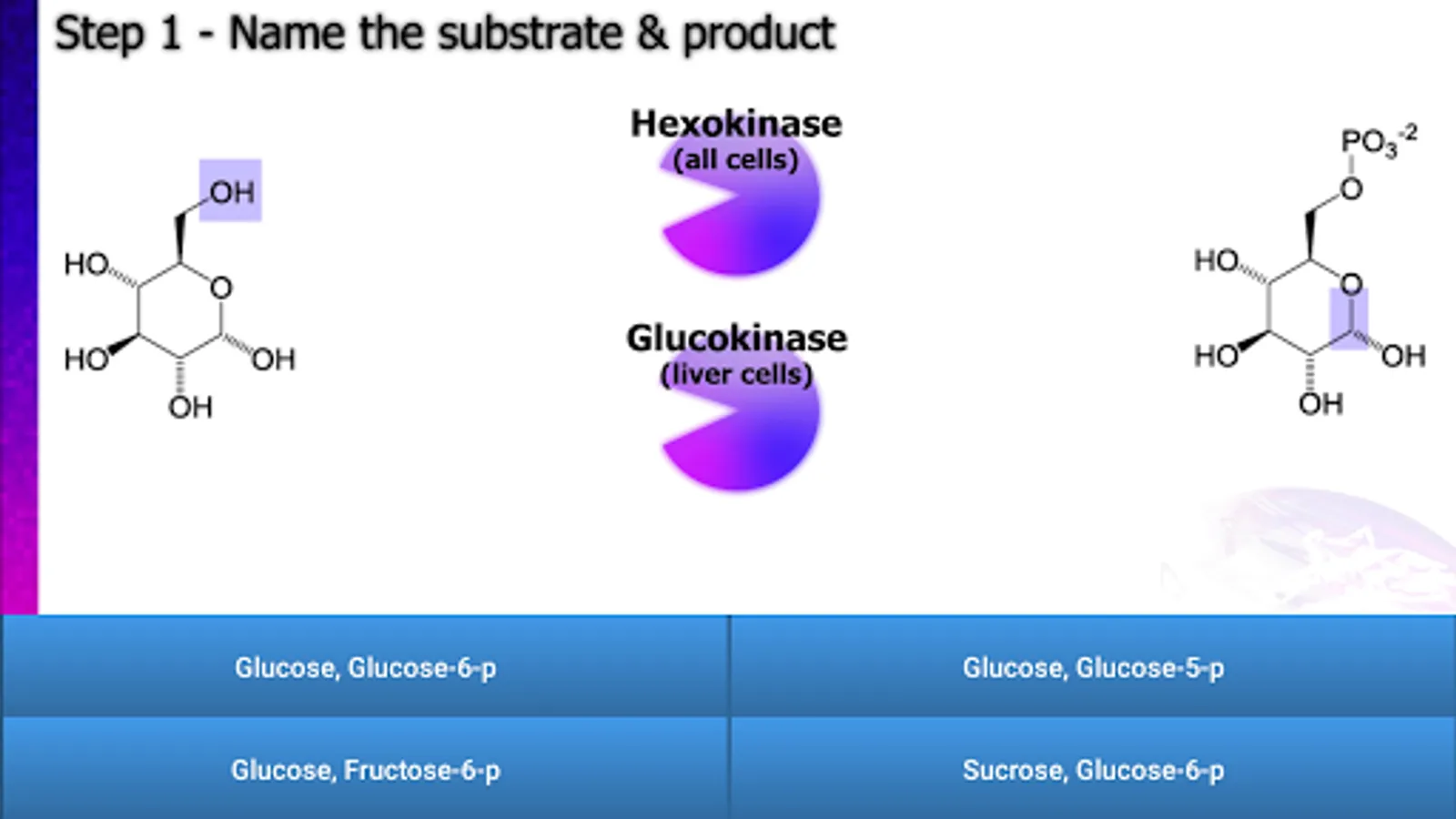 Step 1 - Name the substrate & product

OH
HO
O
HO
OH
OH

Hexokinase
(all cells)

Glucokinase
(liver cells)

$PO_3^{-2}$
O
HO
O
HO
OH
OH

Glucose, Glucose-6-p

Glucose, Glucose-5-p

Glucose, Fructose-6-p

Sucrose, Glucose-6-p